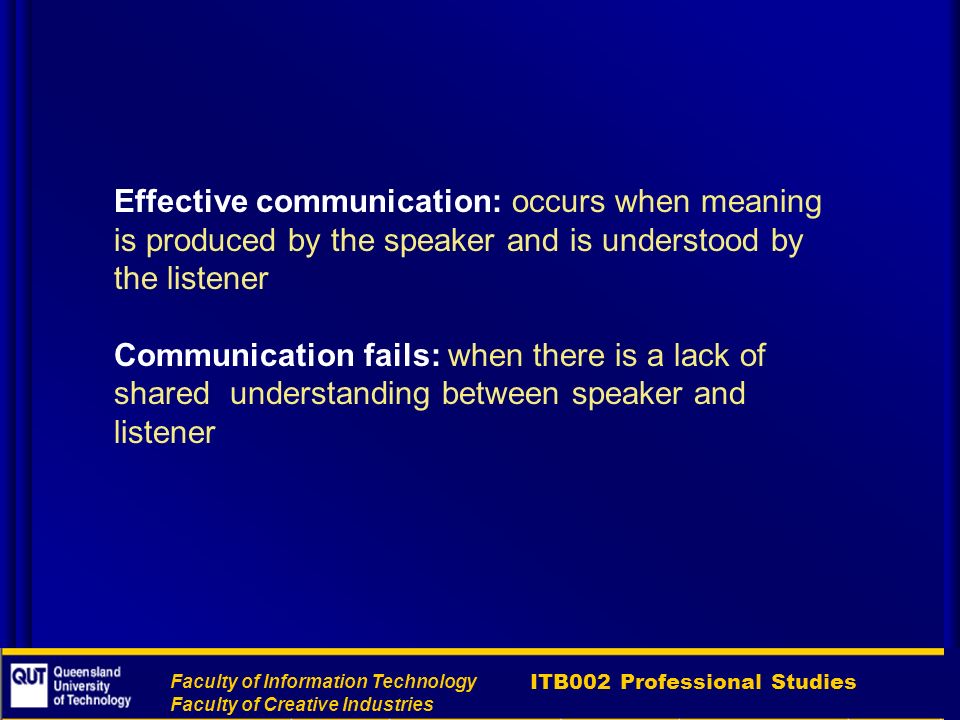 Effective communication: occurs when meaning is produced by the speaker and is understood by the listener

Communication fails: when there is a lack of shared understanding between speaker and listener

QUT Queensland University of Technology

Faculty of Information Technology
Faculty of Creative Industries

ITB002 Professional Studies